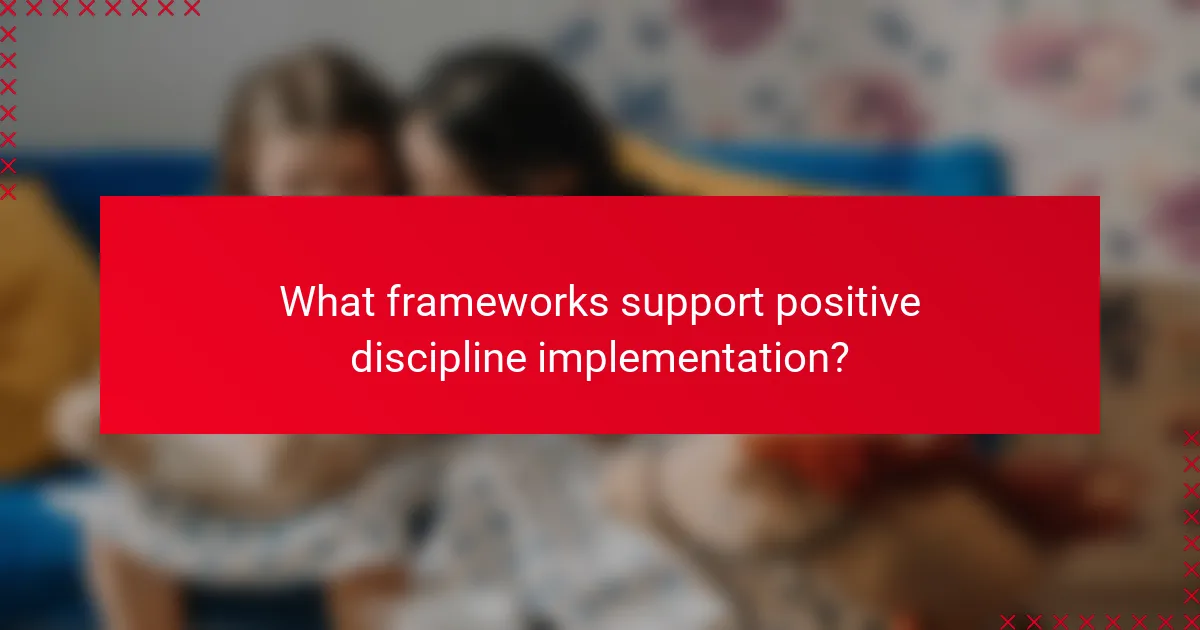 What frameworks support positive discipline implementation?